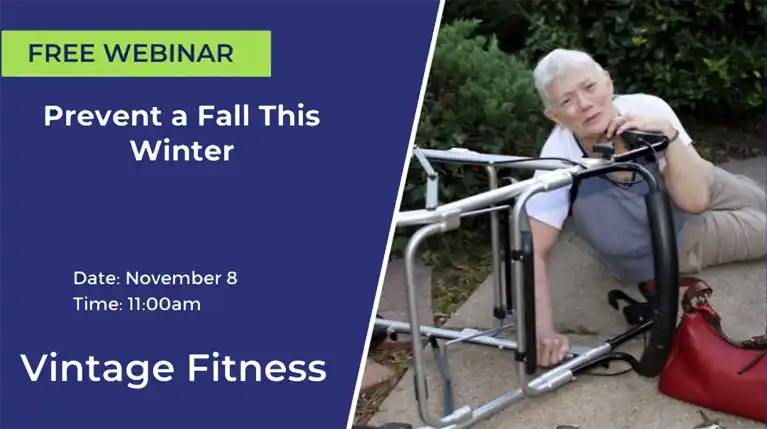 FREE WEBINAR

Prevent a Fall This Winter

Date: November 8
Time: 11:00am

Vintage Fitness